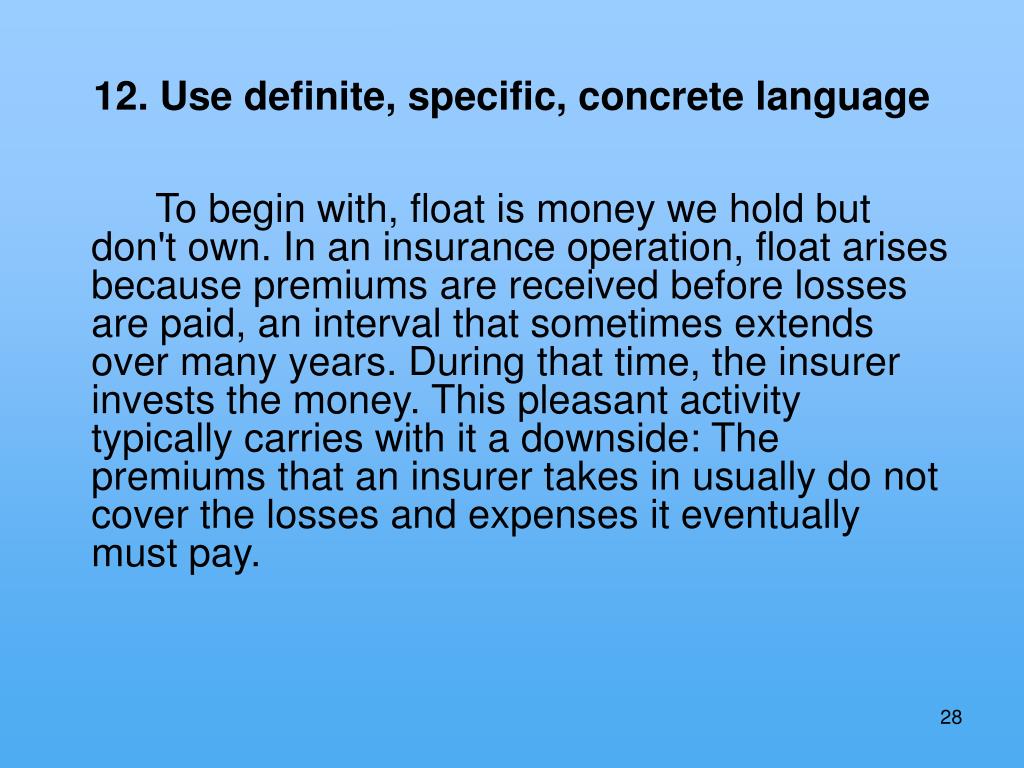 12. Use definite, specific, concrete language

To begin with, float is money we hold but don't own. In an insurance operation, float arises because premiums are received before losses are paid, an interval that sometimes extends over many years. During that time, the insurer invests the money. This pleasant activity typically carries with it a downside: The premiums that an insurer takes in usually do not cover the losses and expenses it eventually must pay.

28